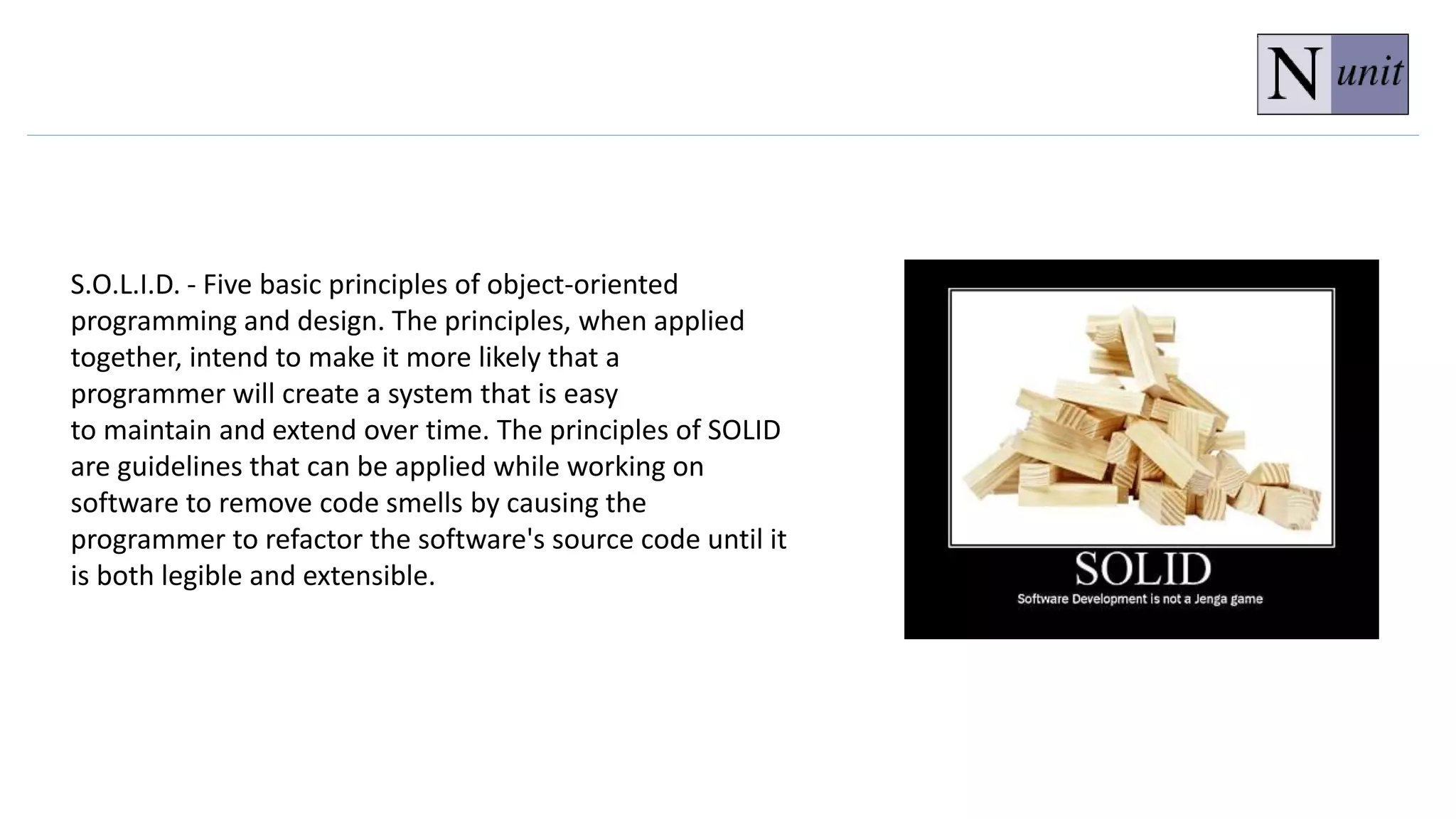 N unit

S.O.L.I.D. - Five basic principles of object-oriented programming and design. The principles, when applied together, intend to make it more likely that a programmer will create a system that is easy to maintain and extend over time. The principles of SOLID are guidelines that can be applied while working on software to remove code smells by causing the programmer to refactor the software's source code until it is both legible and extensible.

SOLID
Software Development is not a Jenga game